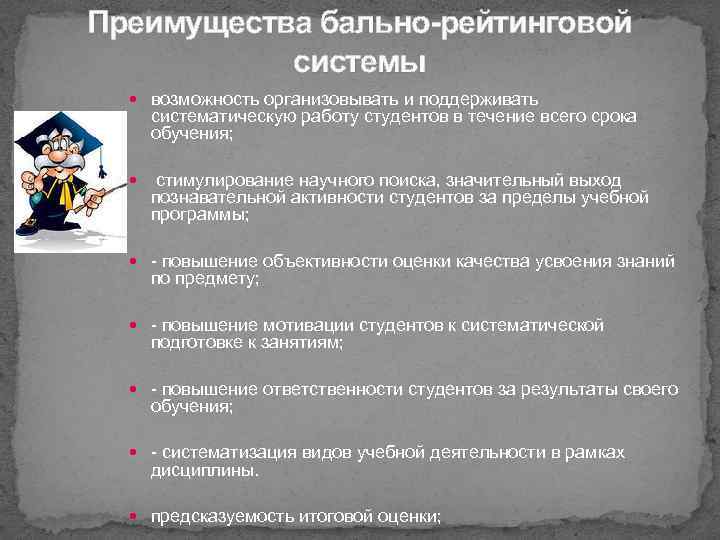 Преимущества бально-рейтинговой системы

возможность организовывать и поддерживать систематическую работу студентов в течение всего срока обучения;

стимулирование научного поиска, значительный выход познавательной активности студентов за пределы учебной программы;

- повышение объективности оценки качества усвоения знаний по предмету;

- повышение мотивации студентов к систематической подготовке к занятиям;

- повышение ответственности студентов за результаты своего обучения;

- систематизация видов учебной деятельности в рамках дисциплины.

предсказуемость итоговой оценки;